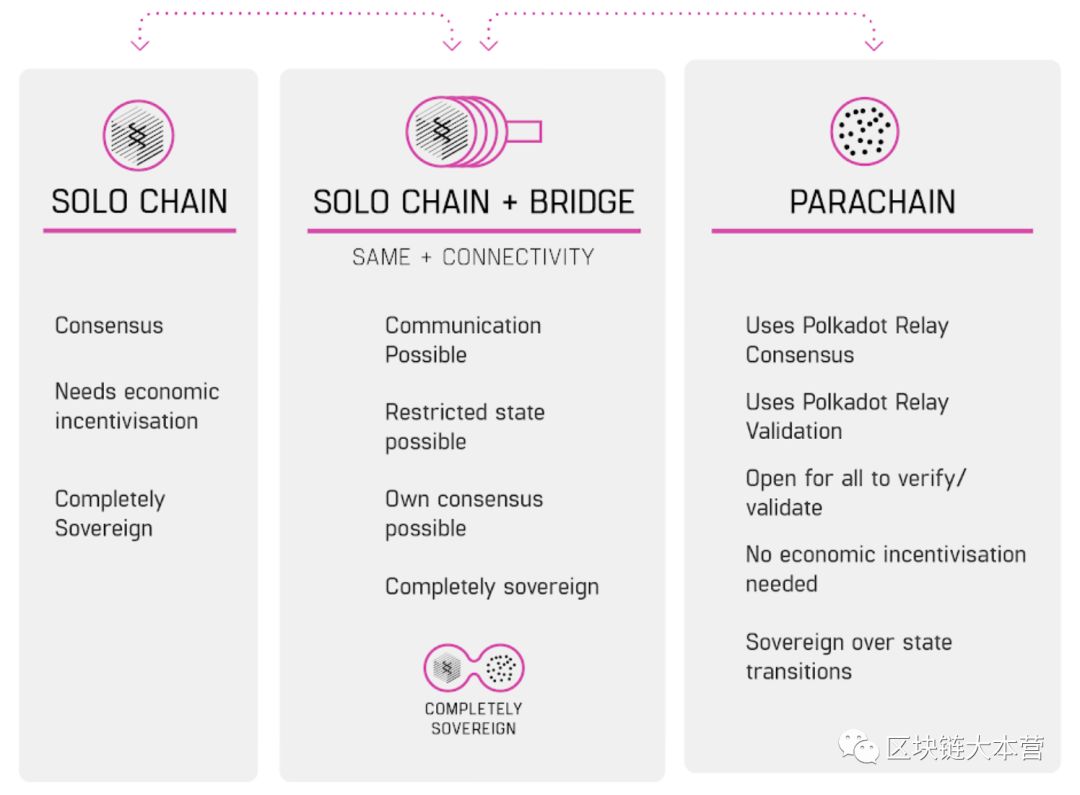 SOLO CHAIN

Consensus

Needs economic incentivisation

Completely Sovereign

SOLO CHAIN + BRIDGE

SAME + CONNECTIVITY

Communication Possible

Restricted state possible

Own consensus possible

Completely sovereign

COMPLETELY SOVEREIGN

PARACHAIN

Uses Polkadot Relay Consensus

Uses Polkadot Relay Validation

Open for all to verify/ validate

No economic incentivisation needed

Sovereign over state transitions

区块链大本营